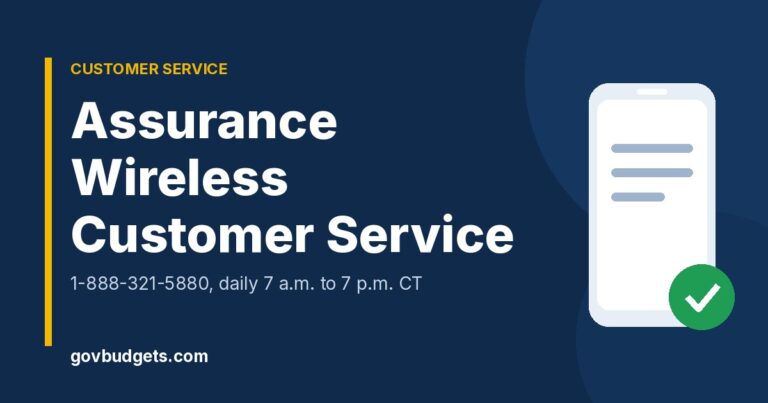 CUSTOMER SERVICE

Assurance Wireless Customer Service

1-888-321-5880, daily 7 a.m. to 7 p.m. CT

govbudgets.com